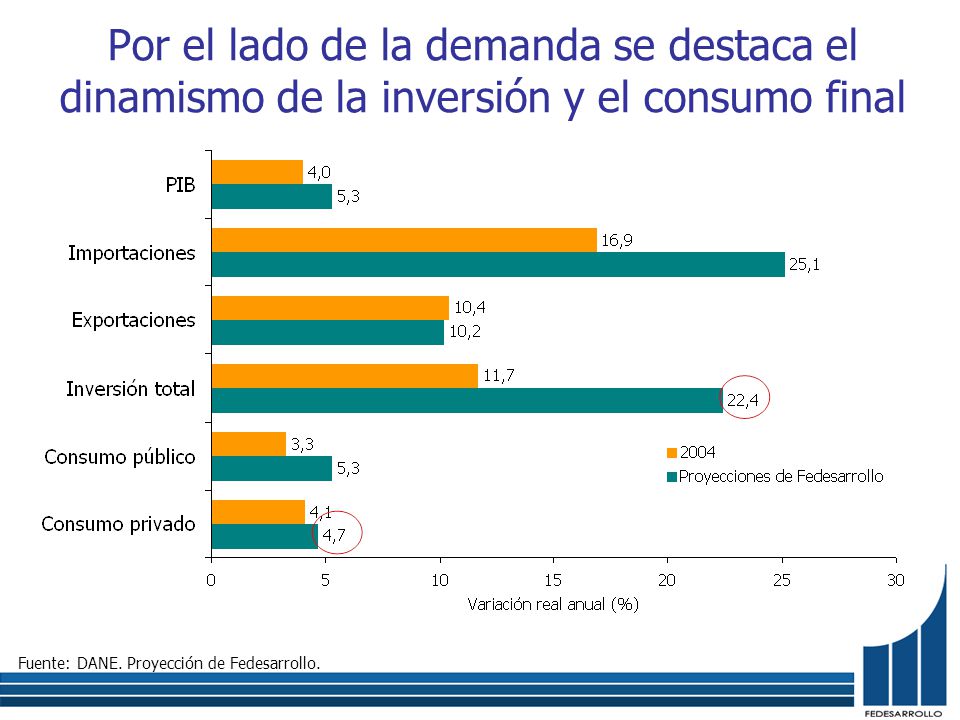 Por el lado de la demanda se destaca el dinamismo de la inversión y el consumo final

PIB
4,0
5,3
Importaciones
16,9
25,1
Exportaciones
10,4
10,2
Inversión total
11,7
22,4
Consumo público
3,3
5,3
Consumo privado
4,1
4,7

2004
Proyecciones de Fedesarrollo

0 5 10 15 20 25 30
Variación real anual (%)

Fuente: DANE. Proyección de Fedesarrollo.

FEDESARROLLO